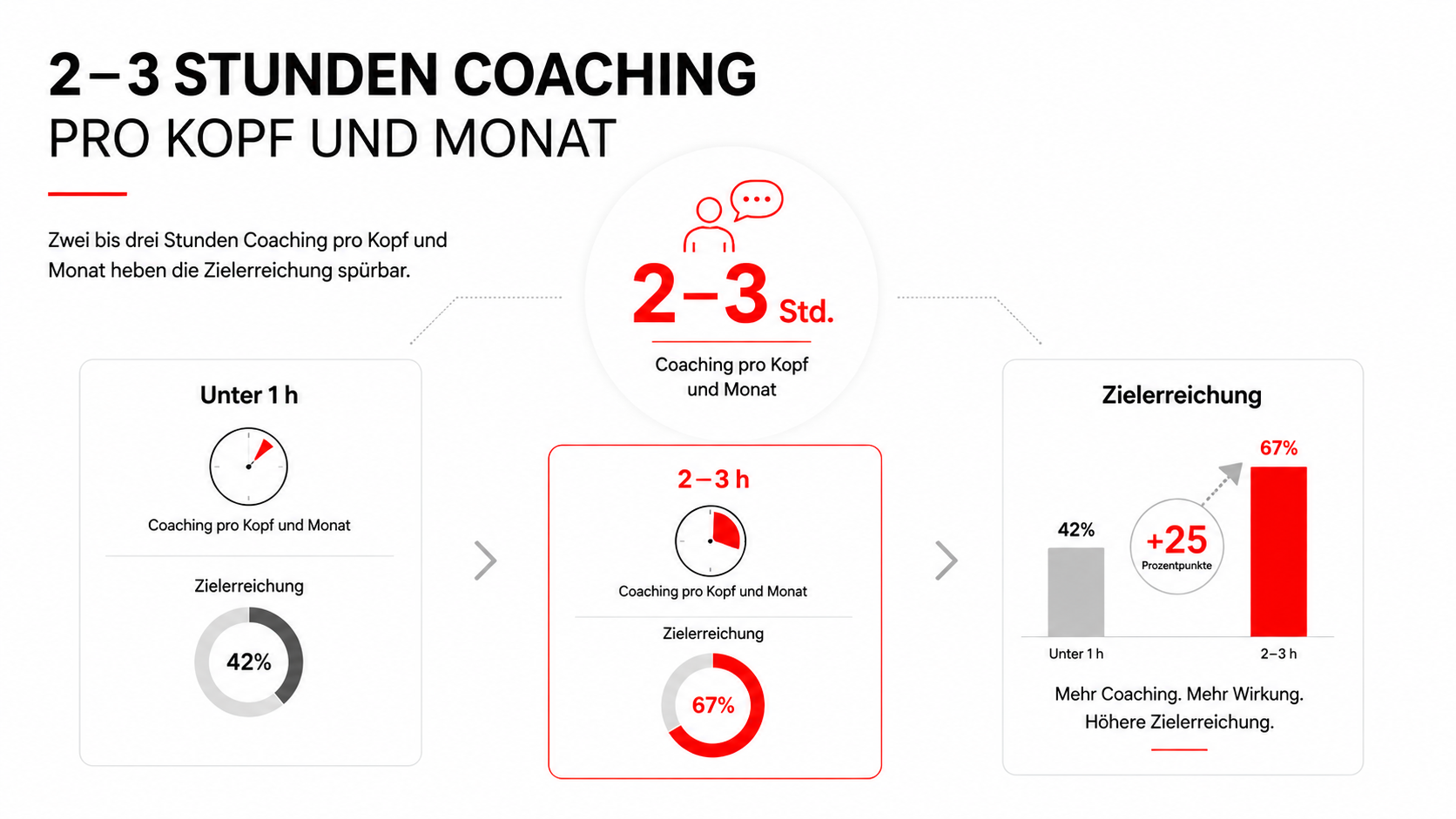 2–3 STUNDEN COACHING
PRO KOPF UND MONAT

Zwei bis drei Stunden Coaching pro Kopf und Monat heben die Zielerreichung spürbar.

2–3 Std.

Coaching pro Kopf und Monat

Unter 1 h

Coaching pro Kopf und Monat

Zielerreichung

42%

2–3 h

Coaching pro Kopf und Monat

Zielerreichung

67%

Zielerreichung

42%

+25
Prozentpunkte

67%

Unter 1 h

2–3 h

Mehr Coaching. Mehr Wirkung. Höhere Zielerreichung.